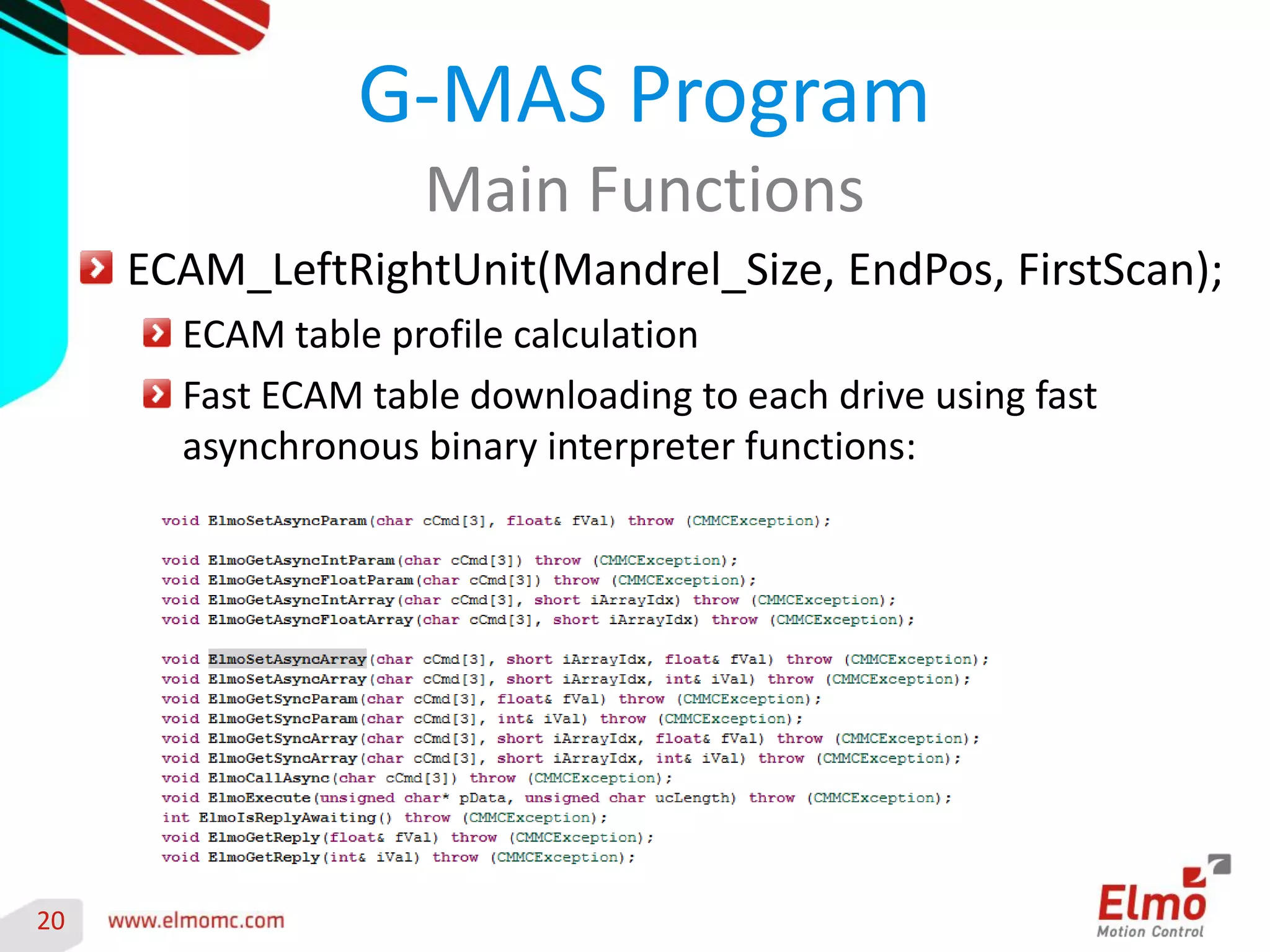 G-MAS Program

Main Functions

ECAM_LeftRightUnit(Mandrel_Size, EndPos, FirstScan);

ECAM table profile calculation

Fast ECAM table downloading to each drive using fast asynchronous binary interpreter functions:

void ElmoSetAsyncParam(char cCmd[3], float& fVal) throw (CMMCException);

void ElmoGetAsyncIntParam(char cCmd[3]) throw (CMMCException);
void ElmoGetAsyncFloatParam(char cCmd[3]) throw (CMMCException);
void ElmoGetAsyncIntArray(char cCmd[3], short iArrayIdx) throw (CMMCException);
void ElmoGetAsyncFloatArray(char cCmd[3], short iArrayIdx) throw (CMMCException);

void ElmoSetAsyncArray(char cCmd[3], short iArrayIdx, float& fVal) throw (CMMCException);
void ElmoSetAsyncArray(char cCmd[3], short iArrayIdx, int& iVal) throw (CMMCException);
void ElmoGetSyncParam(char cCmd[3], float& fVal) throw (CMMCException);
void ElmoGetSyncParam(char cCmd[3], int& iVal) throw (CMMCException);
void ElmoGetSyncArray(char cCmd[3], short iArrayIdx, float& fVal) throw (CMMCException);
void ElmoGetSyncArray(char cCmd[3], short iArrayIdx, int& iVal) throw (CMMCException);
void ElmoCallAsync(char cCmd[3]) throw (CMMCException);
void ElmoExecute(unsigned char* pData, unsigned char ucLength) throw (CMMCException);
int ElmoIsReplyAwaiting() throw (CMMCException);
void ElmoGetReply(float& fVal) throw (CMMCException);
void ElmoGetReply(int& iVal) throw (CMMCException);

20

www.elmomc.com

Elmo
Motion Control